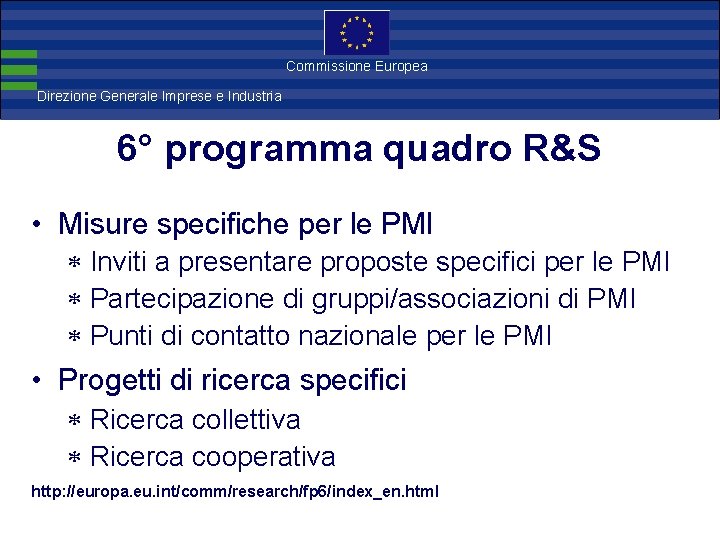 Commissione Europea

Direzione Generale Imprese e Industria

6° programma quadro R&S

• Misure specifiche per le PMI
  * Inviti a presentare proposte specifici per le PMI
  * Partecipazione di gruppi/associazioni di PMI
  * Punti di contatto nazionale per le PMI
• Progetti di ricerca specifici
  * Ricerca collettiva
  * Ricerca cooperativa

http://europa.eu.int/comm/research/fp6/index_en.html